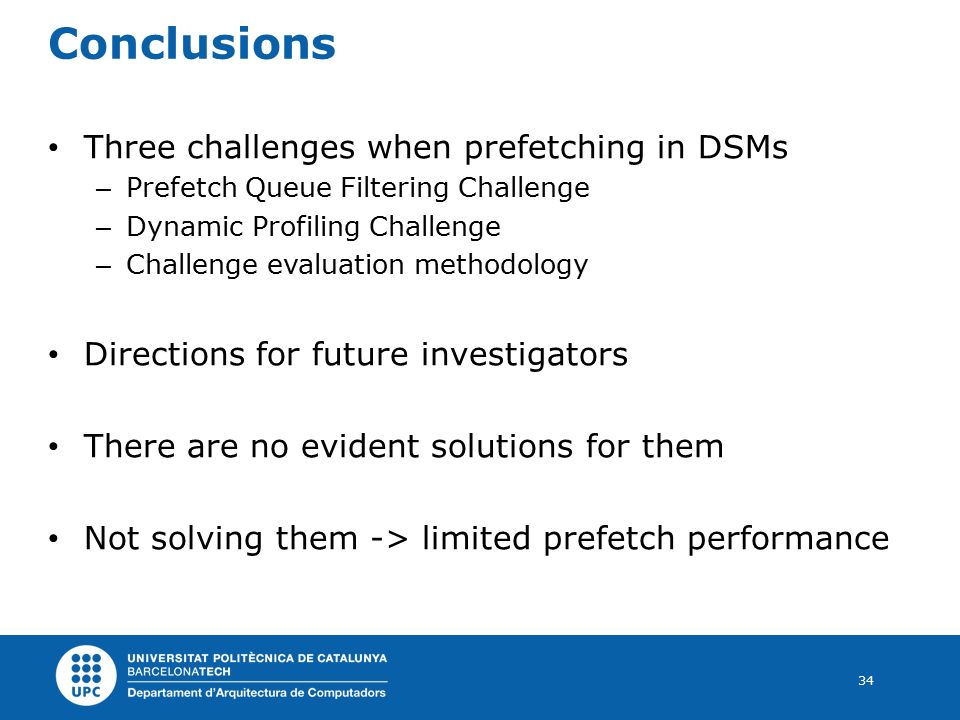 Conclusions

• Three challenges when prefetching in DSMs
– Prefetch Queue Filtering Challenge
– Dynamic Profiling Challenge
– Challenge evaluation methodology

• Directions for future investigators

• There are no evident solutions for them

• Not solving them -> limited prefetch performance

UPC
UNIVERSITAT POLITÈCNICA DE CATALUNYA
BARCELONATECH
Departament d'Arquitectura de Computadors

34